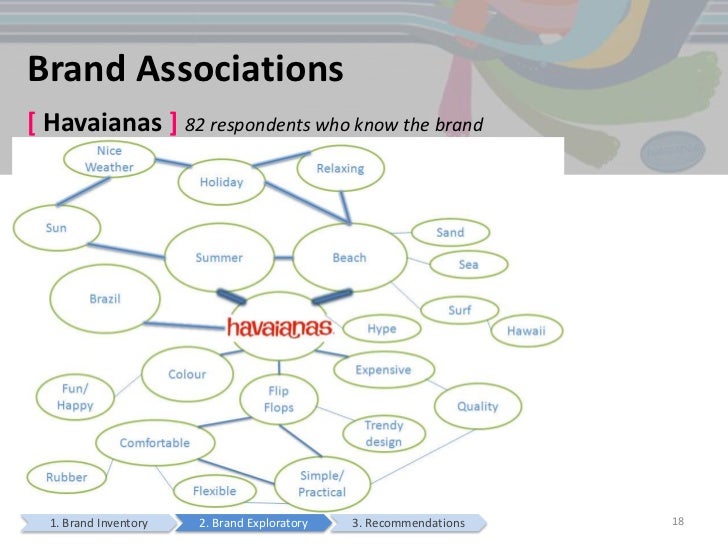 Brand Associations

[ Havaianas ] 82 respondents who know the brand

Nice Weather

Holiday

Relaxing

Sun

Summer

Beach

Sand

Sea

Brazil

Surf

Hawaii

havaianas

Hype

Colour

Expensive

Fun/ Happy

Flip Flops

Quality

Trendy design

Comfortable

Rubber

Flexible

Simple/ Practical

1. Brand Inventory

2. Brand Exploratory

3. Recommendations

18